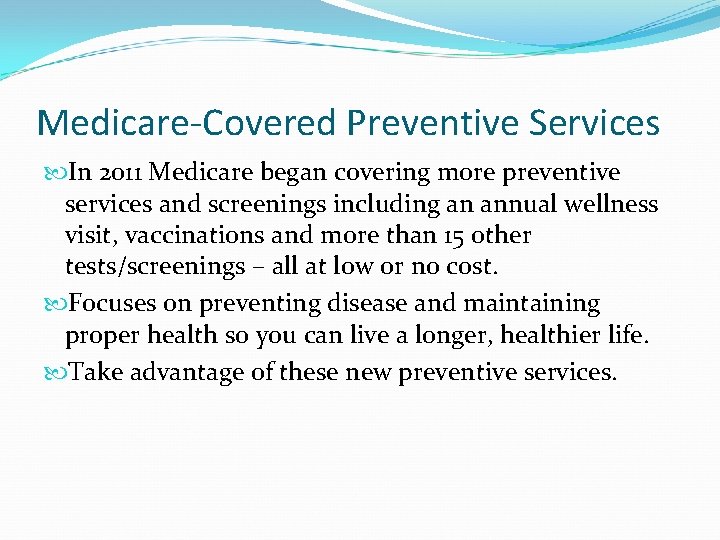 Medicare-Covered Preventive Services

In 2011 Medicare began covering more preventive services and screenings including an annual wellness visit, vaccinations and more than 15 other tests/screenings – all at low or no cost.

Focuses on preventing disease and maintaining proper health so you can live a longer, healthier life.

Take advantage of these new preventive services.